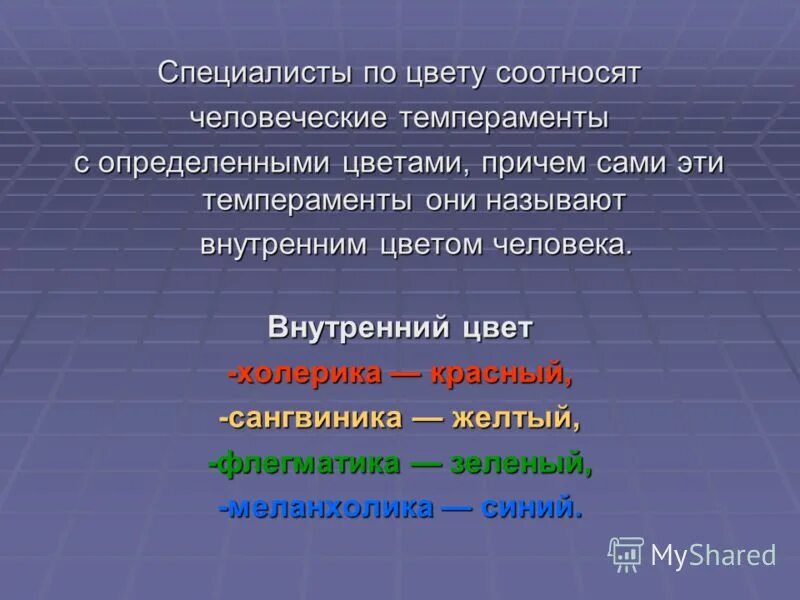 Специалисты по цвету соотносят человеческие темпераменты с определенными цветами, причем сами эти темпераменты они называют внутренним цветом человека.

Внутренний цвет
-холерика — красный,
-сангвиника — желтый,
-флегматика — зеленый,
-меланхолика — синий.

MyShared